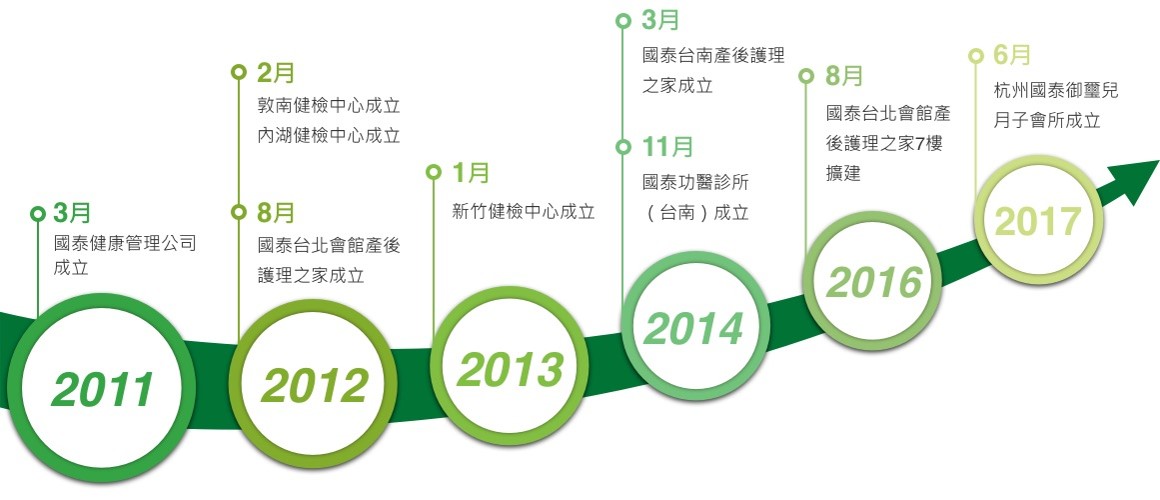 3月
國泰健康管理公司成立

2011

2月
敦南健檢中心成立
內湖健檢中心成立

8月
國泰台北會館產後護理之家成立

2012

1月
新竹健檢中心成立

2013

3月
國泰台南產後護理之家成立

11月
國泰功醫診所（台南）成立

2014

8月
國泰台北會館產後護理之家7樓擴建

2016

6月
杭州國泰御璽兒月子會所成立

2017